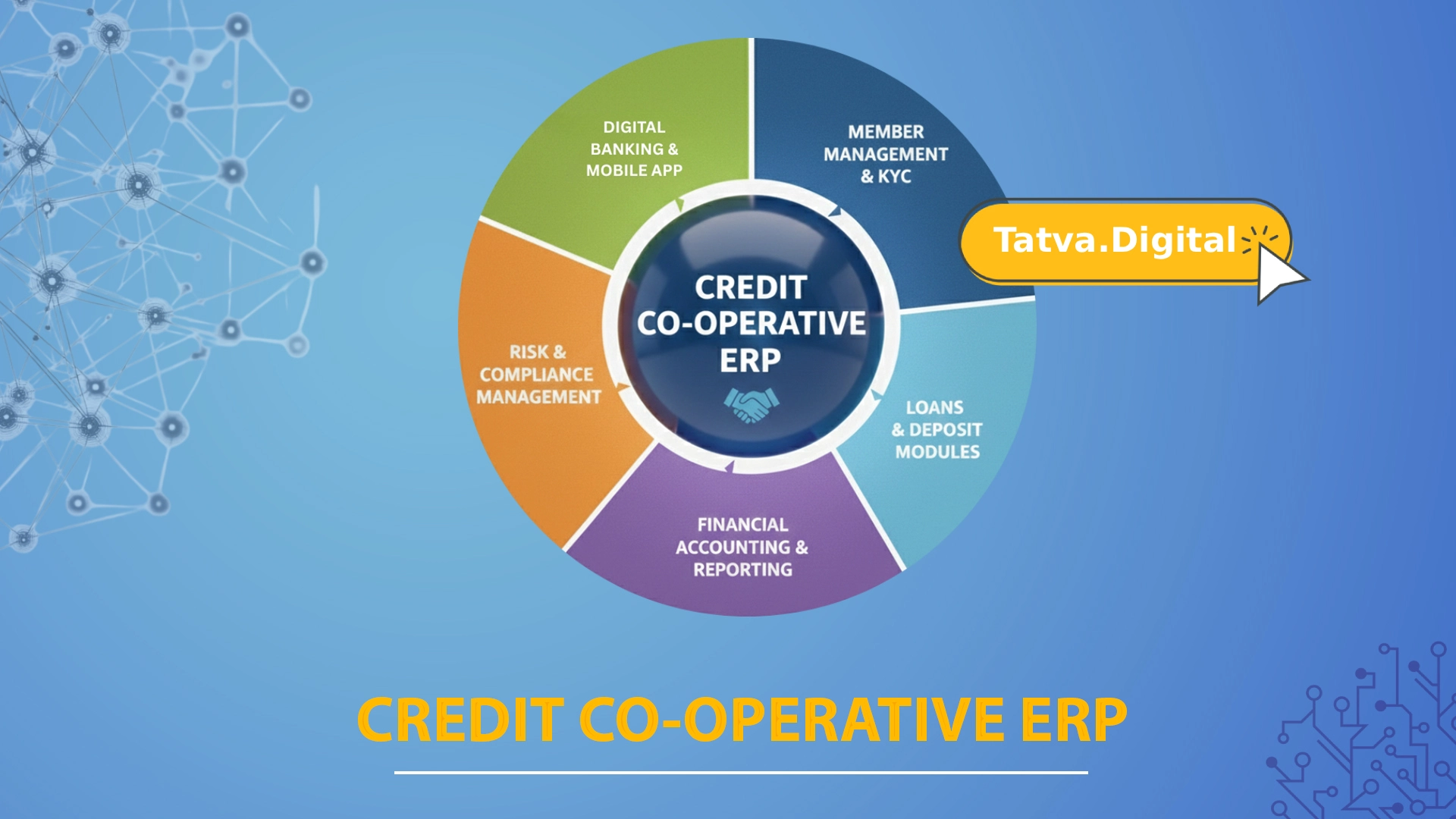 DIGITAL BANKING & MOBILE APP

MEMBER MANAGEMENT & KYC

Tatva.Digital

CREDIT CO-OPERATIVE ERP

RISK & COMPLIANCE MANAGEMENT

LOANS & DEPOSIT MODULES

FINANCIAL ACCOUNTING & REPORTING

CREDIT CO-OPERATIVE ERP